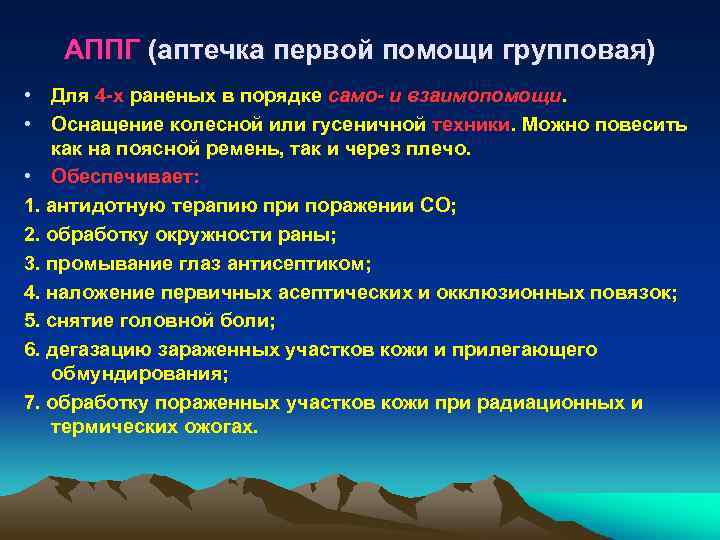 АППГ (аптечка первой помощи групповая)

• Для 4-х раненых в порядке само- и взаимопомощи.
• Оснащение колесной или гусеничной техники. Можно повесить как на поясной ремень, так и через плечо.
• Обеспечивает:

1. антидотную терапию при поражении СО;
2. обработку окружности раны;
3. промывание глаз антисептиком;
4. наложение первичных асептических и окклюзионных повязок;
5. снятие головной боли;
6. дегазацию зараженных участков кожи и прилегающего обмундирования;
7. обработку пораженных участков кожи при радиационных и термических ожогах.